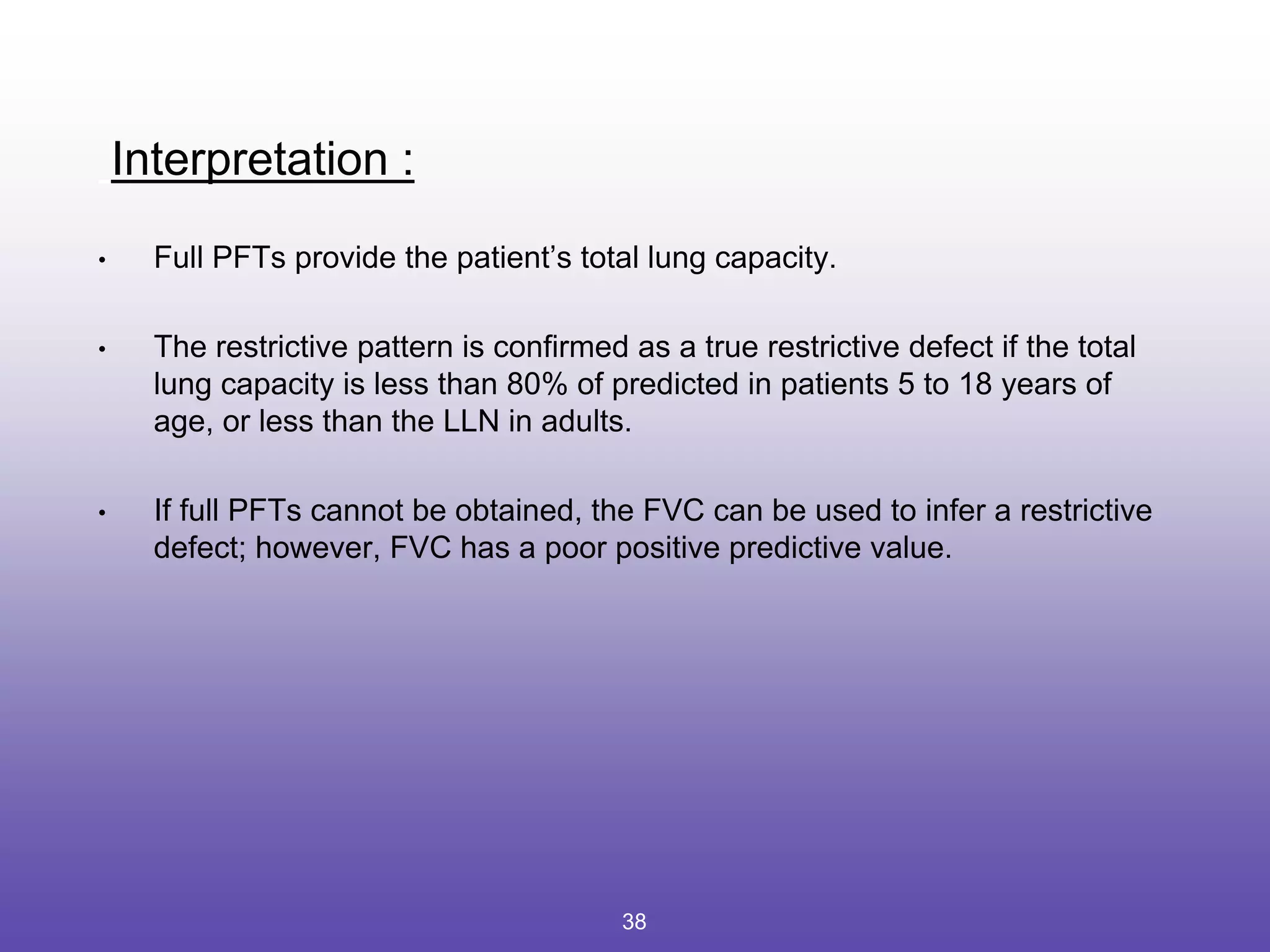 Interpretation :

• Full PFTs provide the patient’s total lung capacity.

• The restrictive pattern is confirmed as a true restrictive defect if the total lung capacity is less than 80% of predicted in patients 5 to 18 years of age, or less than the LLN in adults.

• If full PFTs cannot be obtained, the FVC can be used to infer a restrictive defect; however, FVC has a poor positive predictive value.

38